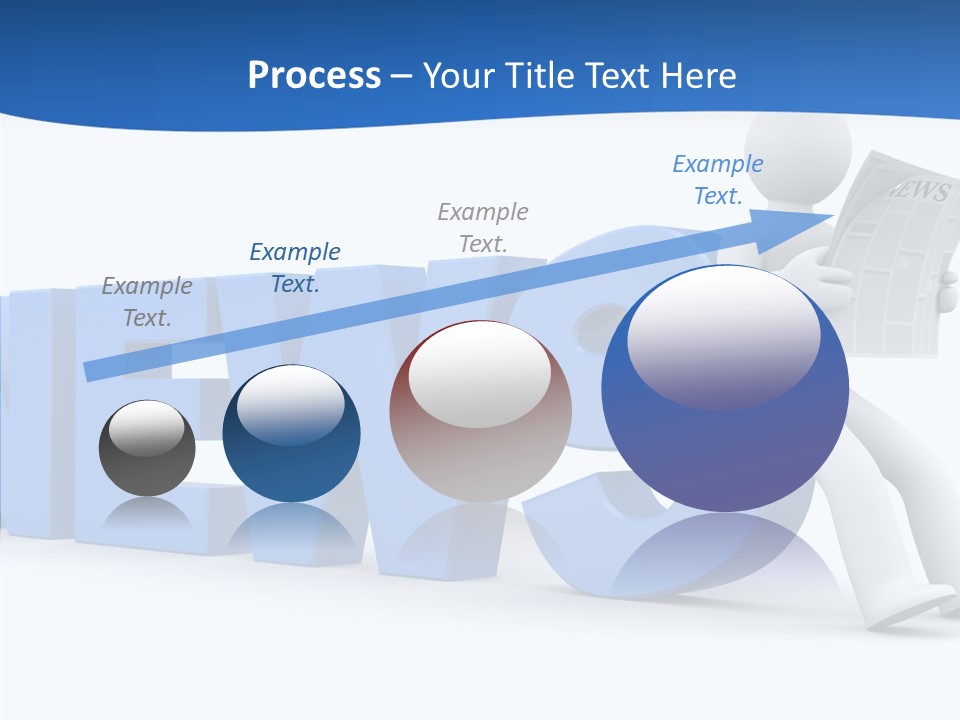 Process – Your Title Text Here

Example Text.

Example Text.

Example Text.

Example Text.

NEWS